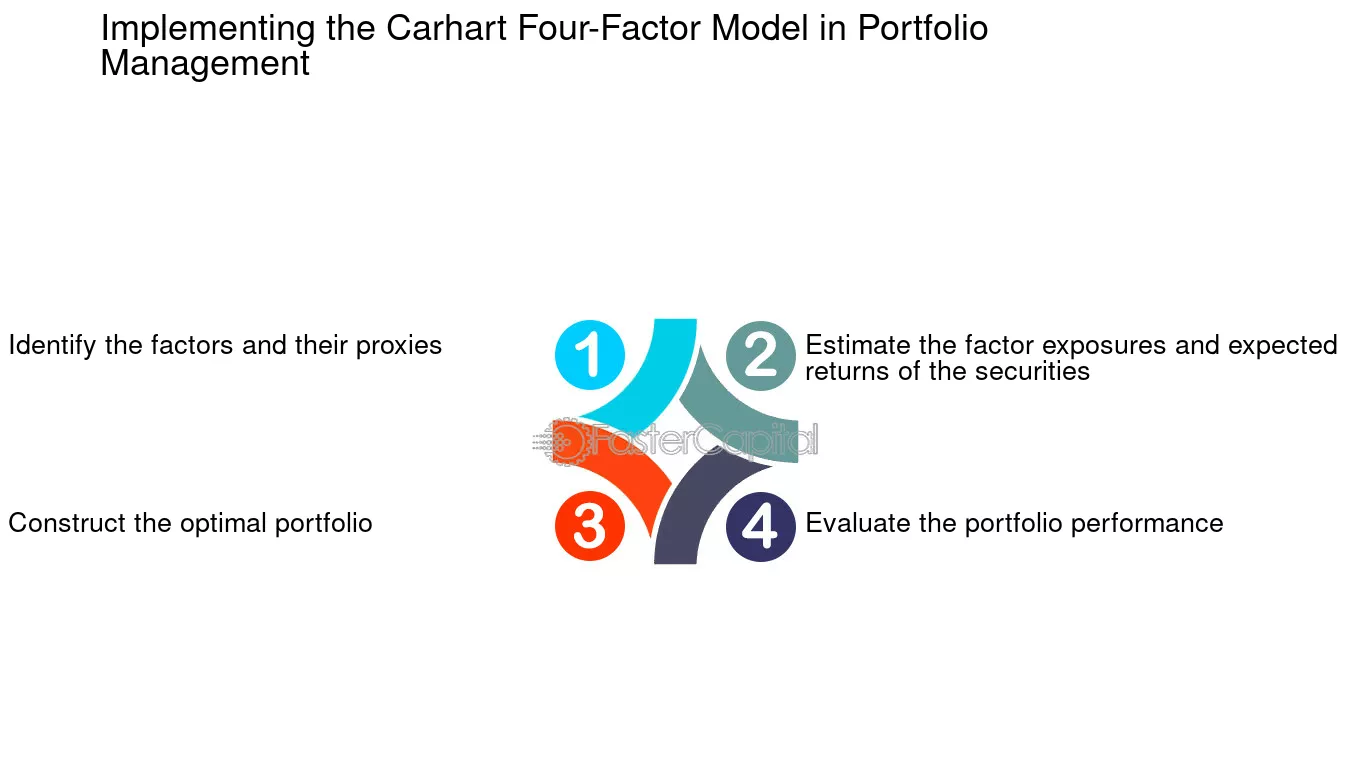 Implementing the Carhart Four-Factor Model in Portfolio Management

Identify the factors and their proxies

1

2

Estimate the factor exposures and expected returns of the securities

FasterCapital

Construct the optimal portfolio

3

4

Evaluate the portfolio performance